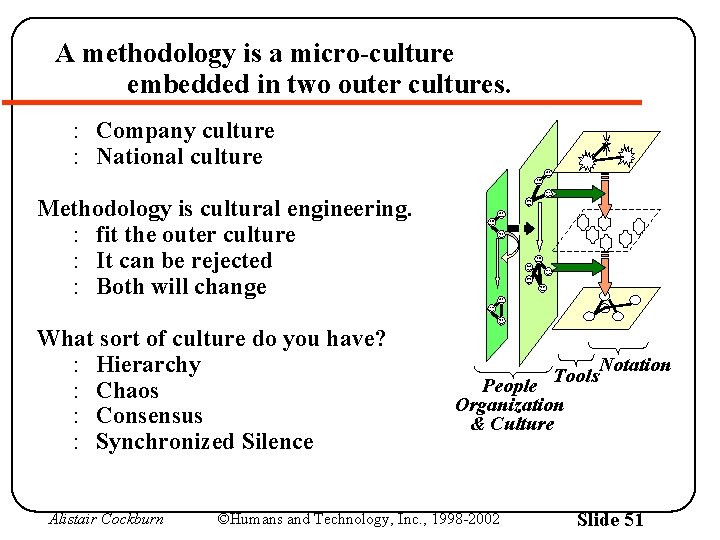 A methodology is a micro-culture embedded in two outer cultures.

: Company culture
: National culture

Methodology is cultural engineering.
: fit the outer culture
: It can be rejected
: Both will change

What sort of culture do you have?
: Hierarchy
: Chaos
: Consensus
: Synchronized Silence

People Organization & Culture

Tools

Notation

Alistair Cockburn ©Humans and Technology, Inc., 1998-2002 Slide 51